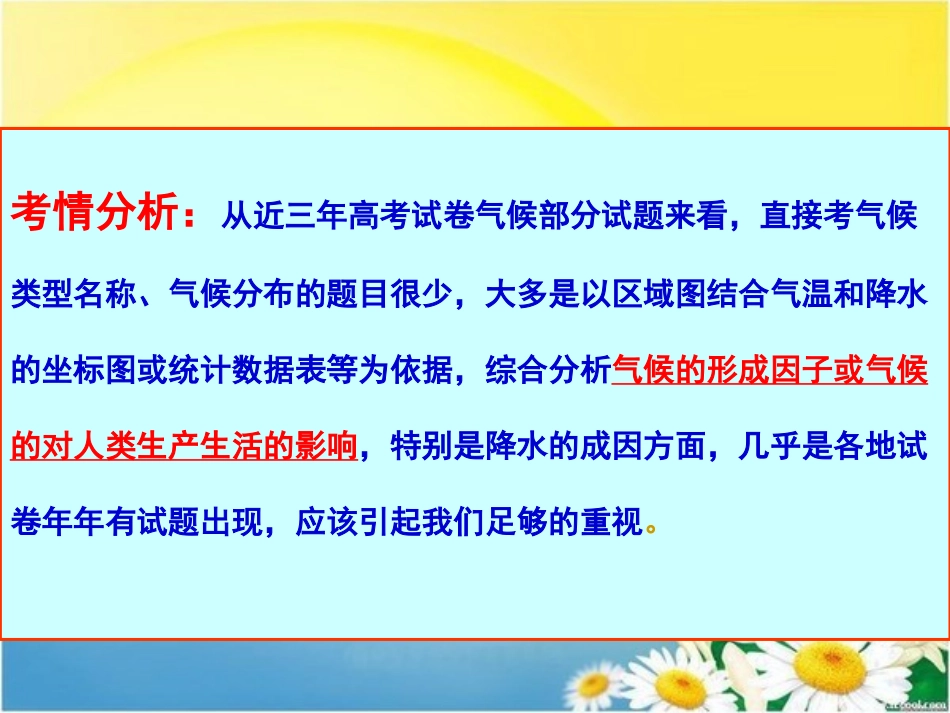 考情分析：从近三年高考试卷气候部分试题来看，直接考气候类型名称、气候分布的题目很少，大多是以区域图结合气温和降水的坐标图或统计数据表等为依据，综合分析气候的形成因子或气候的对人类生产生活的影响，特别是降水的成因方面，几乎是各地试卷年年有试题出现，应该引起我们足够的重视。